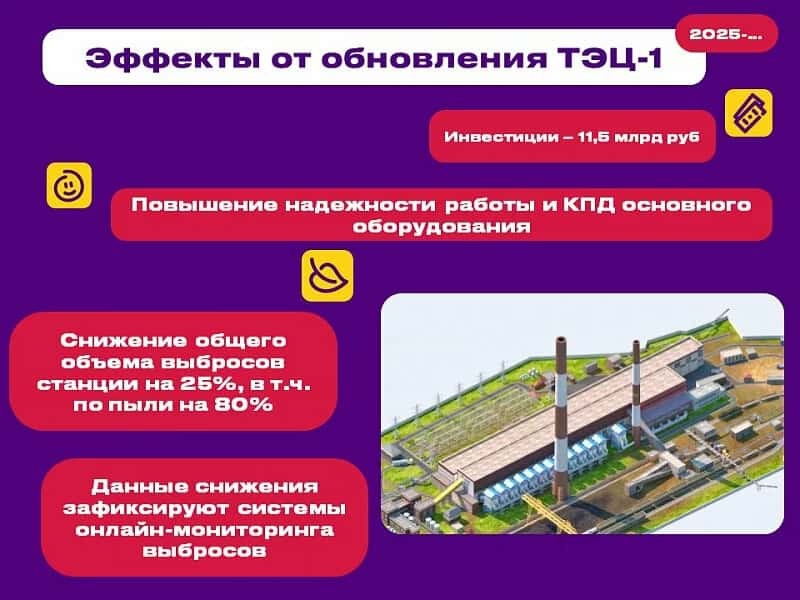 Эффекты от обновления ТЭЦ-1

2025-...

Инвестиции – 11,5 млрд руб

Повышение надежности работы и КПД основного оборудования

Снижение общего объема выбросов станции на 25%, в т.ч. по пыли на 80%

Данные снижения зафиксируют системы онлайн-мониторинга выбросов